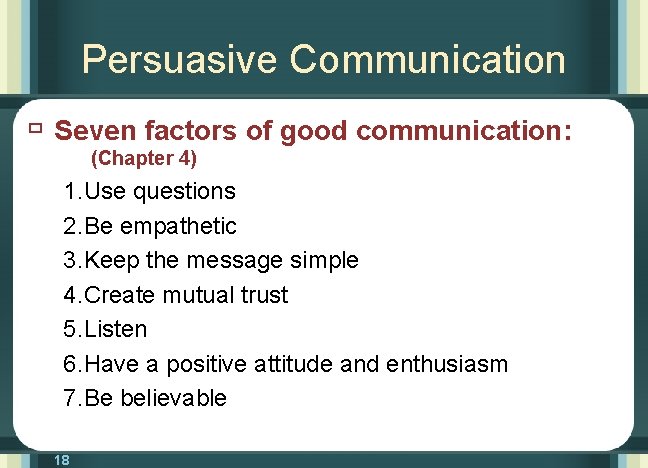 Persuasive Communication

Seven factors of good communication: (Chapter 4)

1. Use questions
2. Be empathetic
3. Keep the message simple
4. Create mutual trust
5. Listen
6. Have a positive attitude and enthusiasm
7. Be believable

18